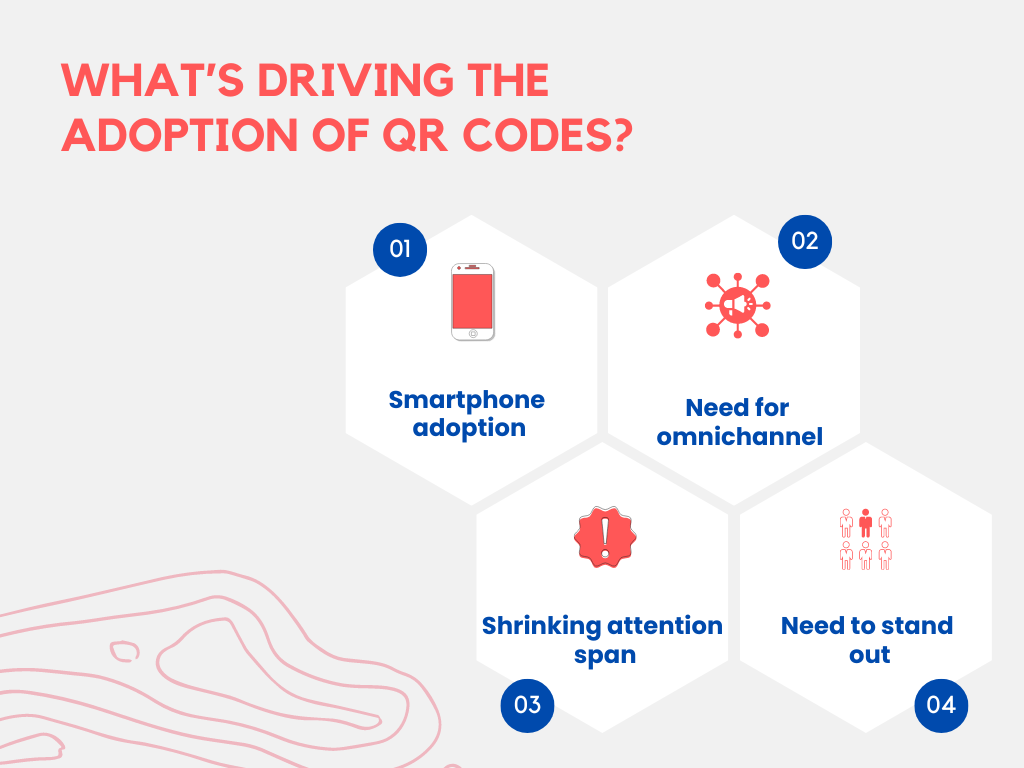 WHAT'S DRIVING THE ADOPTION OF QR CODES?

01

Smartphone adoption

02

Need for omnichannel

Shrinking attention span

03

Need to stand out

04